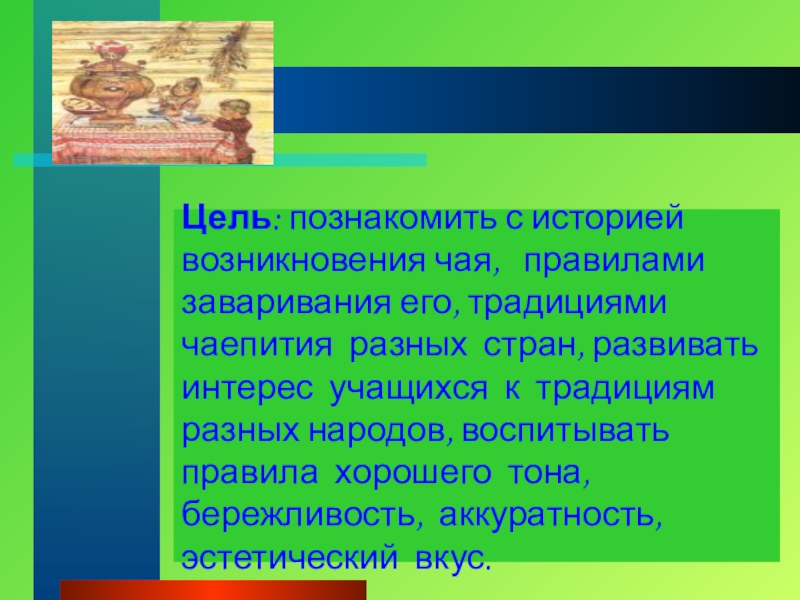 Цель: познакомить с историей возникновения чая, правилами заваривания его, традициями чаепития разных стран, развивать интерес учащихся к традициям разных народов, воспитывать правила хорошего тона, бережливость, аккуратность, эстетический вкус.